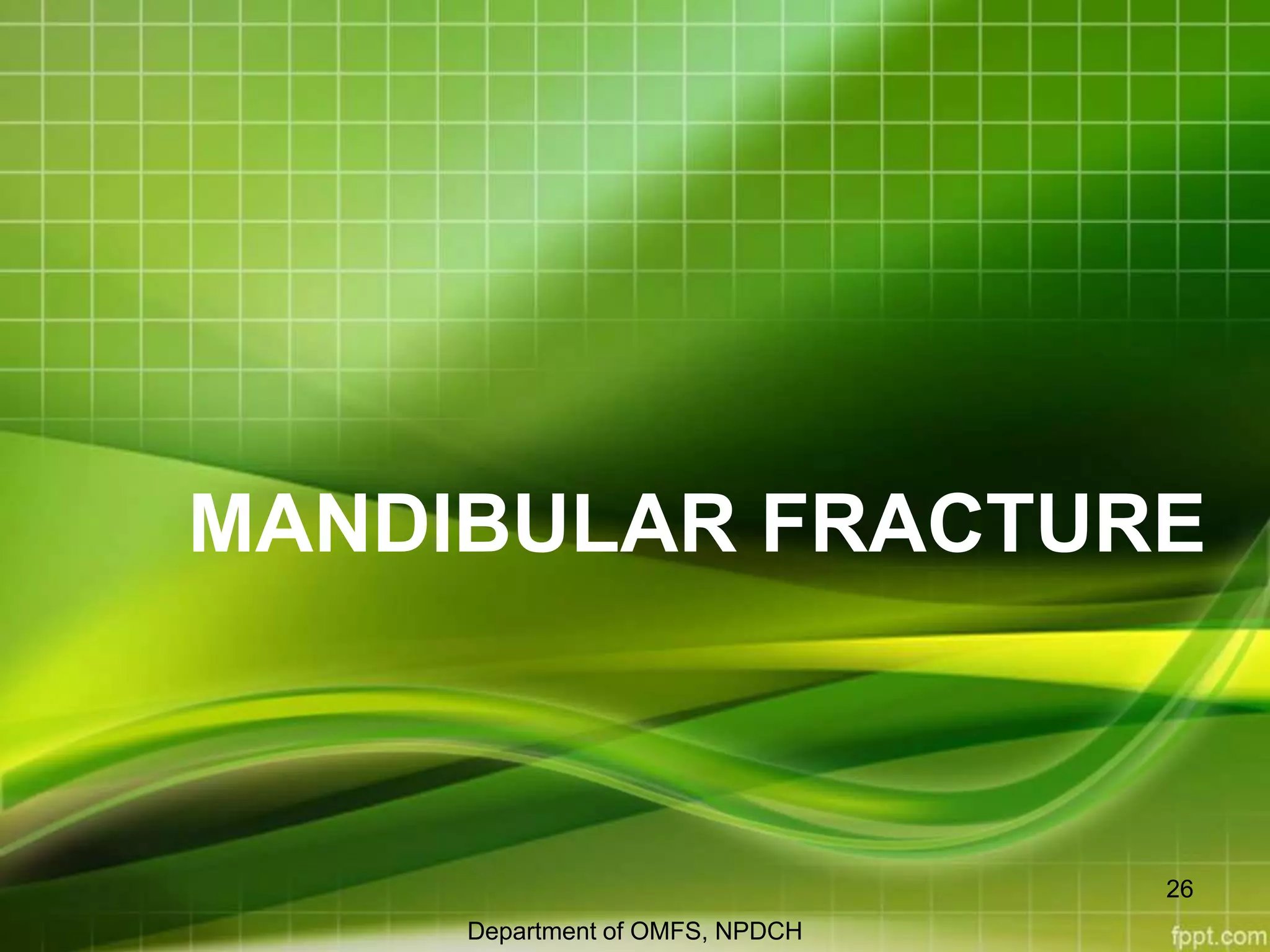 MANDIBULAR FRACTURE

26

Department of OMFS, NPDCH

fppt.com